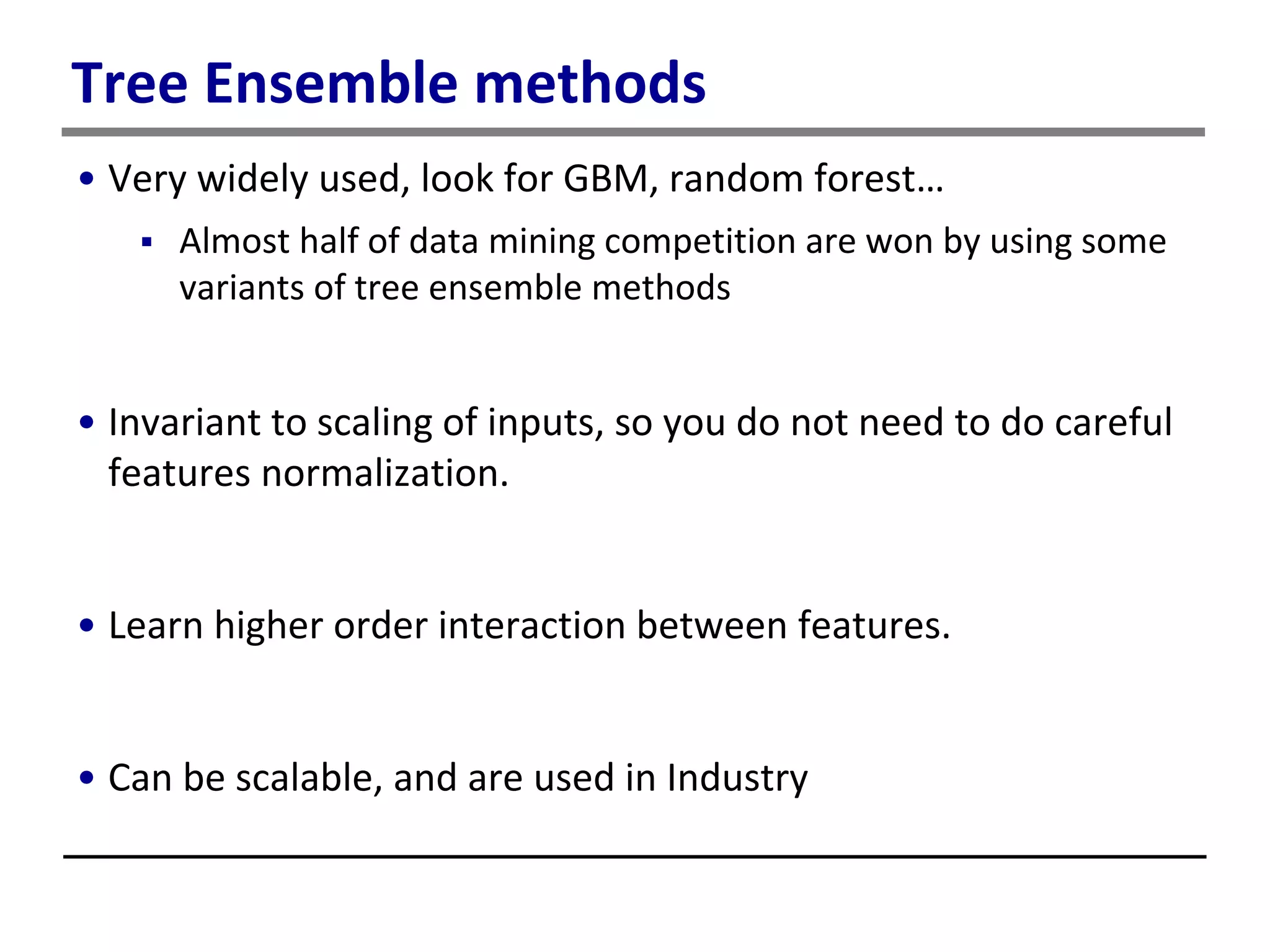 Tree Ensemble methods

• Very widely used, look for GBM, random forest…

▪ Almost half of data mining competition are won by using some variants of tree ensemble methods

• Invariant to scaling of inputs, so you do not need to do careful features normalization.

• Learn higher order interaction between features.

• Can be scalable, and are used in Industry